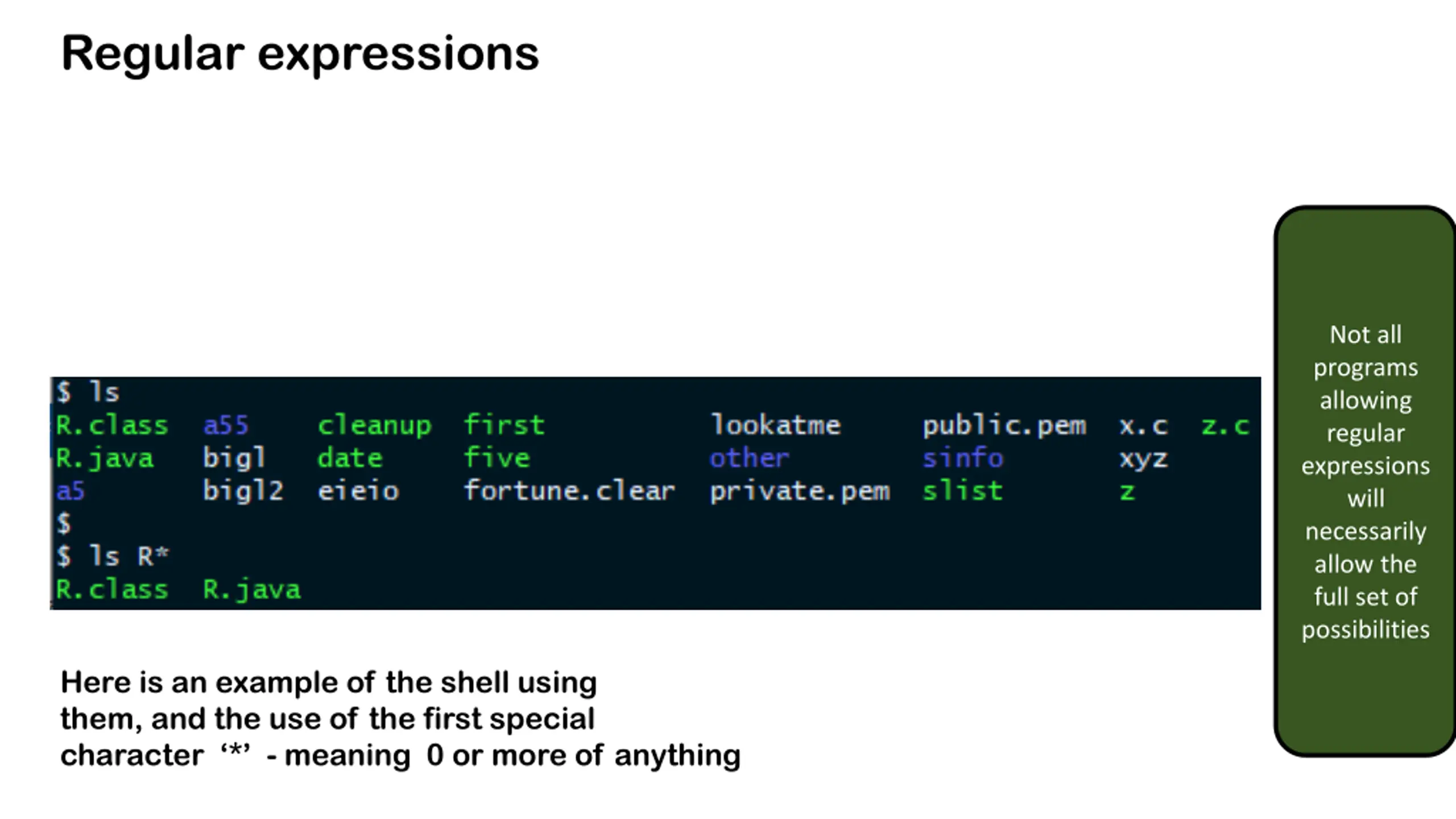 Regular expressions

$ ls
R.class a55 cleanup first lookatme public.pem x.c z.c
R.java bigl date five other sinfo xyz
a5 bigl2 eieio fortune.clear private.pem slist z
$
$ ls R*
R.class R.java

Here is an example of the shell using them, and the use of the first special character ‘*’ - meaning 0 or more of anything

Not all programs allowing regular expressions will necessarily allow the full set of possibilities